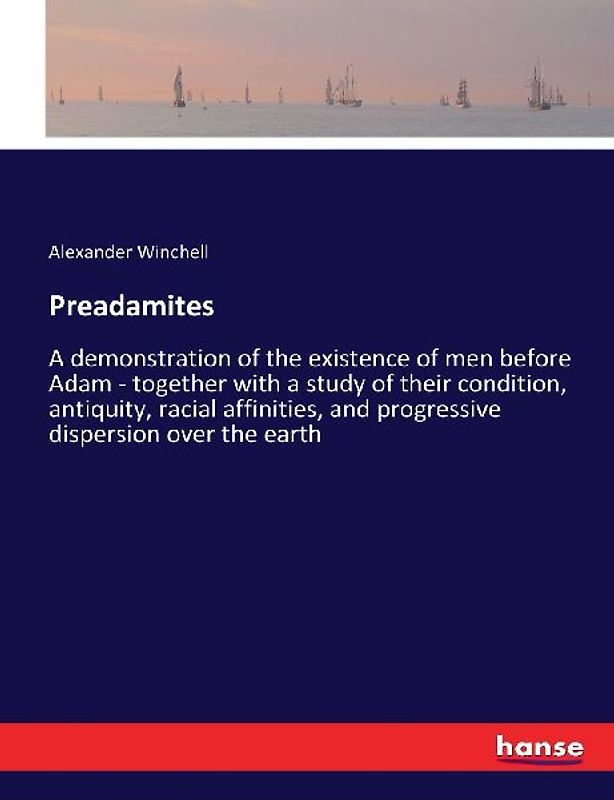 Alexander Winchell

Preadamites

A demonstration of the existence of men before Adam - together with a study of their condition, antiquity, racial affinities, and progressive dispersion over the earth

hanse